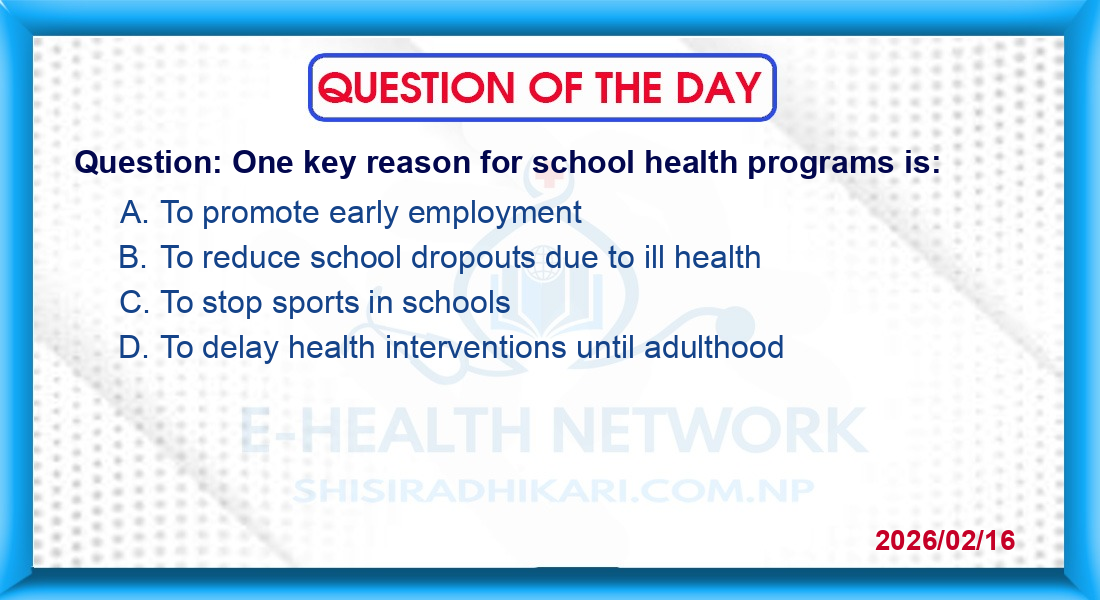 QUESTION OF THE DAY

Question: One key reason for school health programs is:

A. To promote early employment
B. To reduce school dropouts due to ill health
C. To stop sports in schools
D. To delay health interventions until adulthood

E-HEALTH NETWORK
SHISIRADHIKARI.COM.NP

2026/02/16